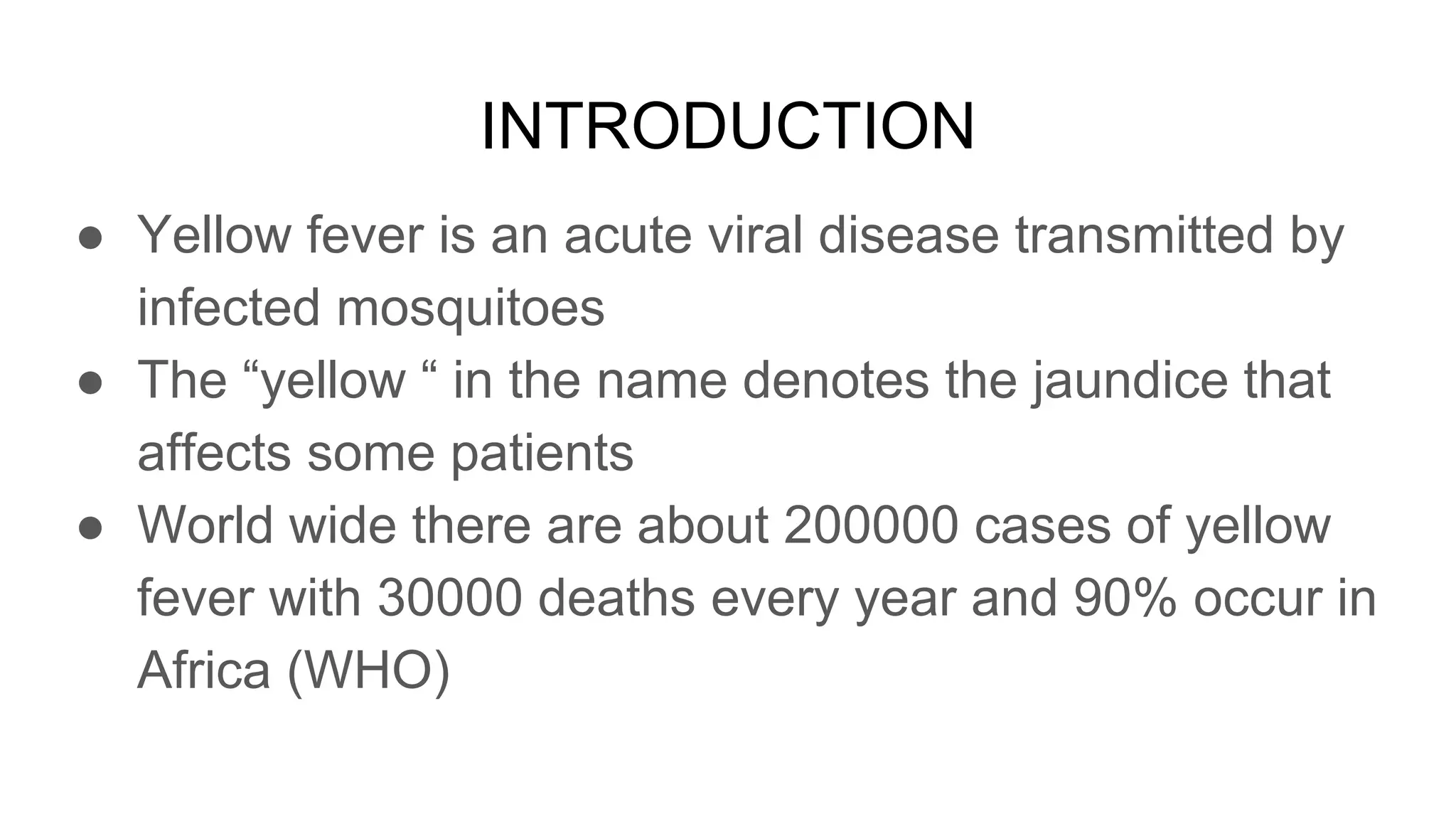 INTRODUCTION

● Yellow fever is an acute viral disease transmitted by infected mosquitoes
● The “yellow “ in the name denotes the jaundice that affects some patients
● World wide there are about 200000 cases of yellow fever with 30000 deaths every year and 90% occur in Africa (WHO)